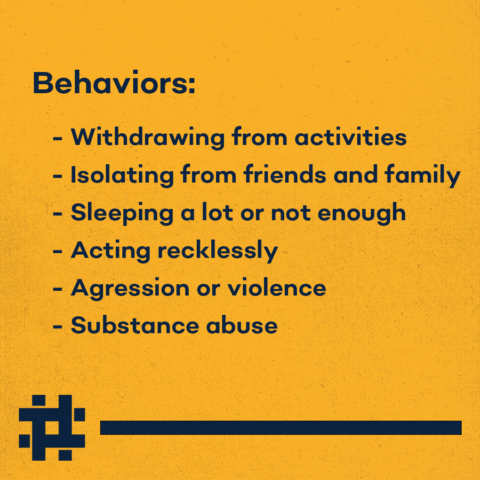 Behaviors:

- Withdrawing from activities
- Isolating from friends and family
- Sleeping a lot or not enough
- Acting recklessly
- Agression or violence
- Substance abuse